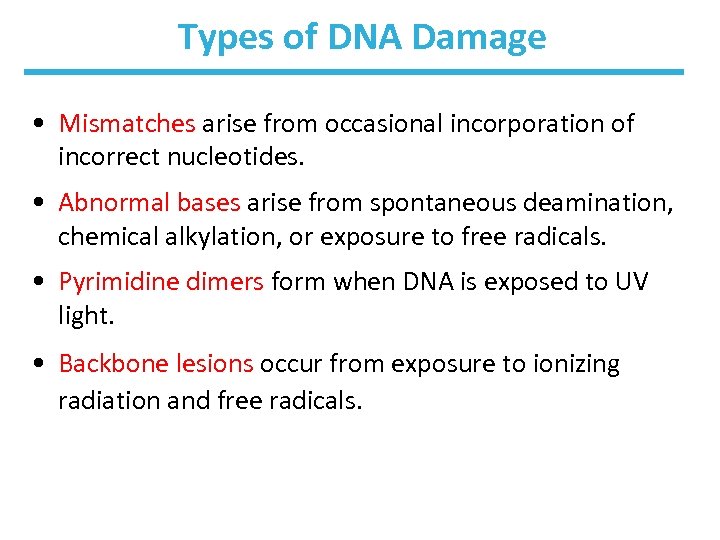 Types of DNA Damage

• Mismatches arise from occasional incorporation of incorrect nucleotides.

• Abnormal bases arise from spontaneous deamination, chemical alkylation, or exposure to free radicals.

• Pyrimidine dimers form when DNA is exposed to UV light.

• Backbone lesions occur from exposure to ionizing radiation and free radicals.